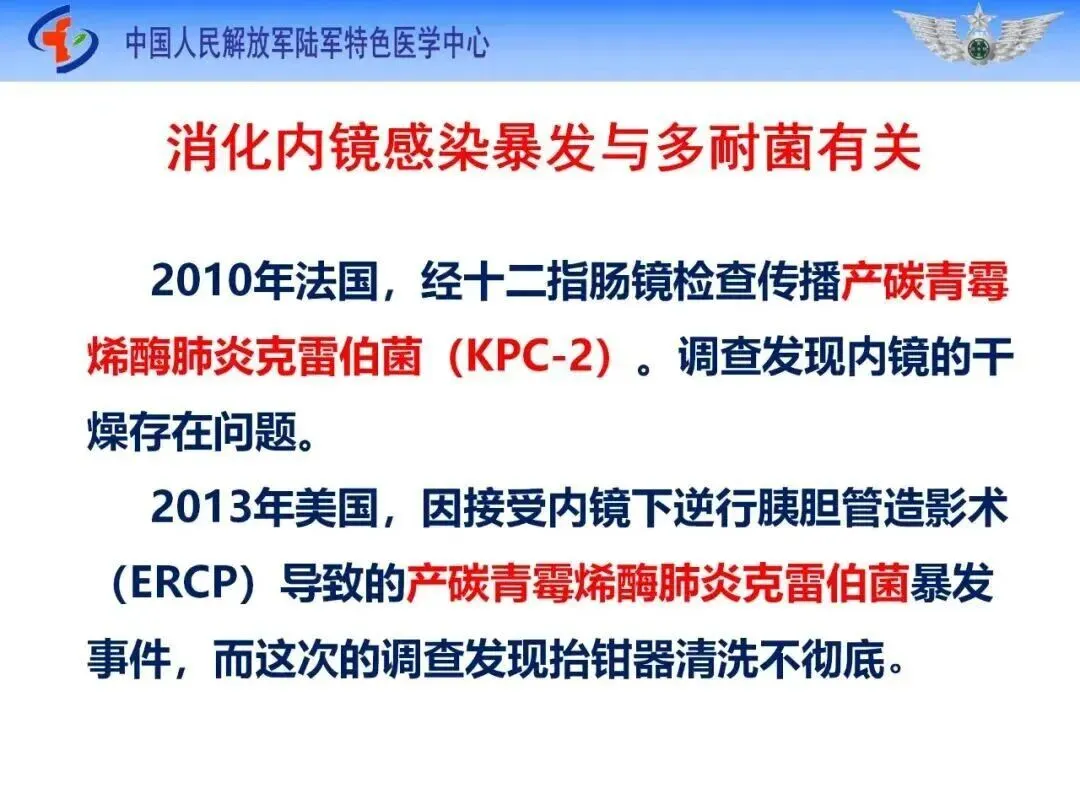 中国人民解放军陆军特色医学中心

消化内镜感染暴发与多耐菌有关

2010年法国，经十二指肠镜检查传播产碳青霉烯酶肺炎克雷伯菌（KPC-2）。调查发现内镜的干燥存在问题。

2013年美国，因接受内镜下逆行胰胆管造影术（ERCP）导致的产碳青霉烯酶肺炎克雷伯菌暴发事件，而这次的调查发现抬钳器清洗不彻底。